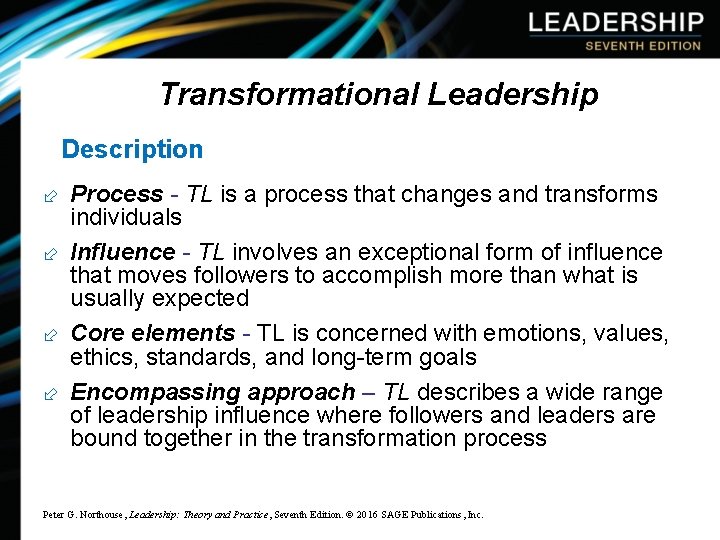 LEADERSHIP
SEVENTH EDITION

Transformational Leadership

Description

Process - TL is a process that changes and transforms individuals

Influence - TL involves an exceptional form of influence that moves followers to accomplish more than what is usually expected

Core elements - TL is concerned with emotions, values, ethics, standards, and long-term goals

Encompassing approach – TL describes a wide range of leadership influence where followers and leaders are bound together in the transformation process

Peter G. Northouse, Leadership: Theory and Practice, Seventh Edition. © 2016 SAGE Publications, Inc.